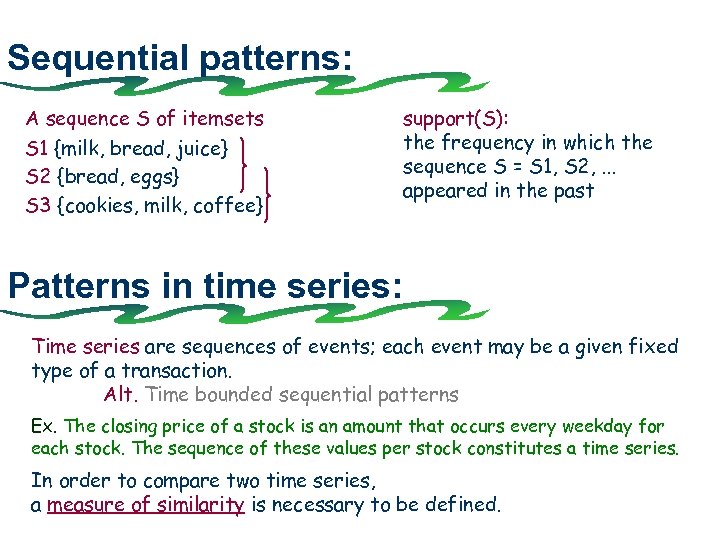 Sequential patterns:

A sequence S of itemsets
S1 {milk, bread, juice}
S2 {bread, eggs}
S3 {cookies, milk, coffee}

support(S):
the frequency in which the sequence S = S1, S2, ... appeared in the past

Patterns in time series:

Time series are sequences of events; each event may be a given fixed type of a transaction.
Alt. Time bounded sequential patterns

Ex. The closing price of a stock is an amount that occurs every weekday for each stock. The sequence of these values per stock constitutes a time series.

In order to compare two time series, a measure of similarity is necessary to be defined.